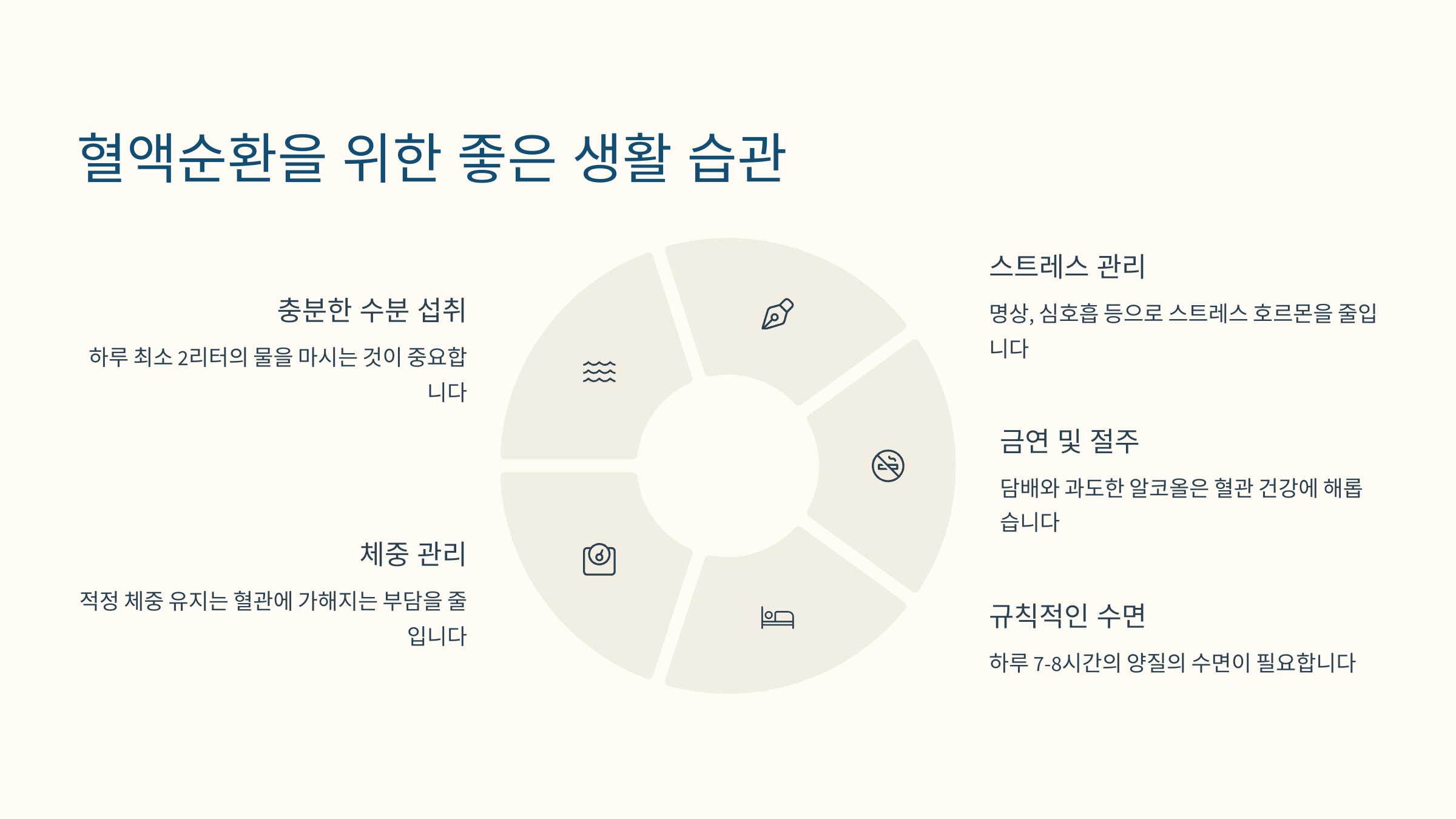 혈액순환을 위한 좋은 생활 습관

충분한 수분 섭취

하루 최소 2리터의 물을 마시는 것이 중요합니다

체중 관리

적정 체중 유지는 혈관에 가해지는 부담을 줄입니다

스트레스 관리

명상, 심호흡 등으로 스트레스 호르몬을 줄입니다

금연 및 절주

담배와 과도한 알코올은 혈관 건강에 해롭습니다

규칙적인 수면

하루 7-8시간의 양질의 수면이 필요합니다